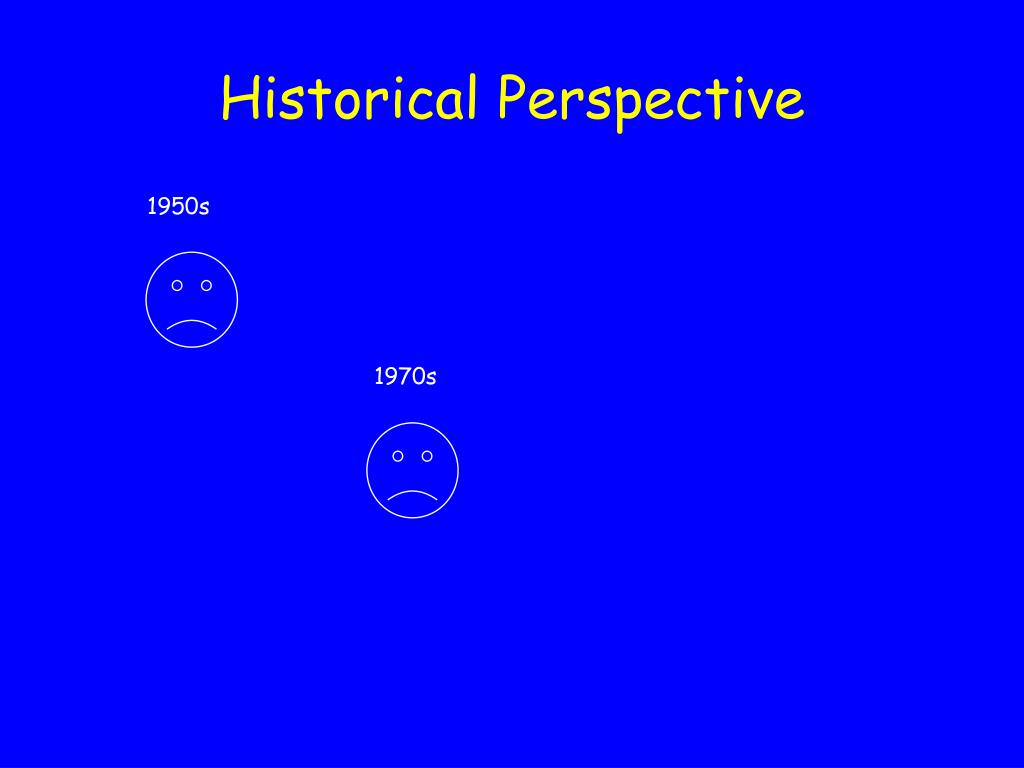 Historical Perspective

1950s

1970s